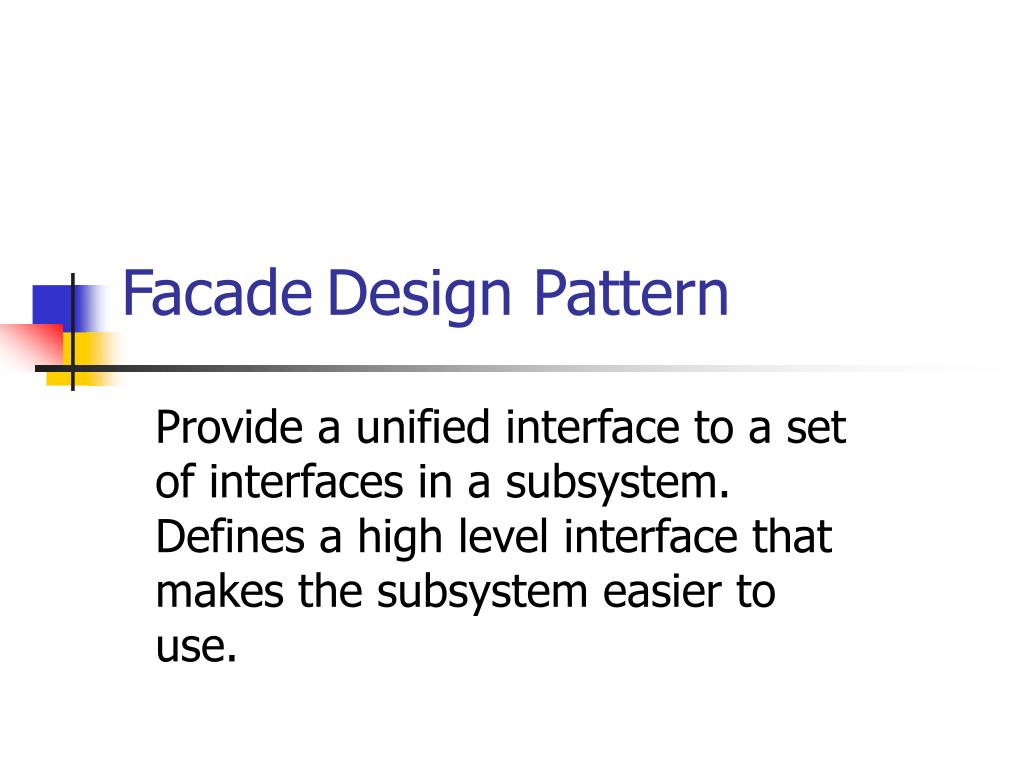 Facade Design Pattern

Provide a unified interface to a set of interfaces in a subsystem. Defines a high level interface that makes the subsystem easier to use.